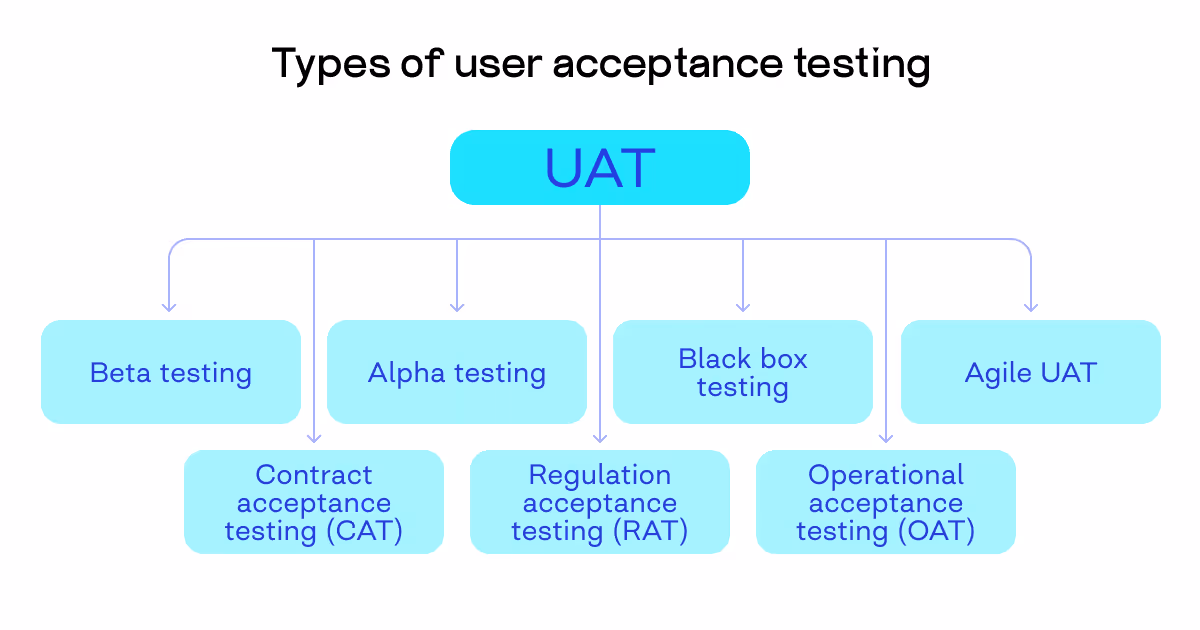 Types of user acceptance testing

UAT

Beta testing

Alpha testing

Black box testing

Agile UAT

Contract acceptance testing (CAT)

Regulation acceptance testing (RAT)

Operational acceptance testing (OAT)